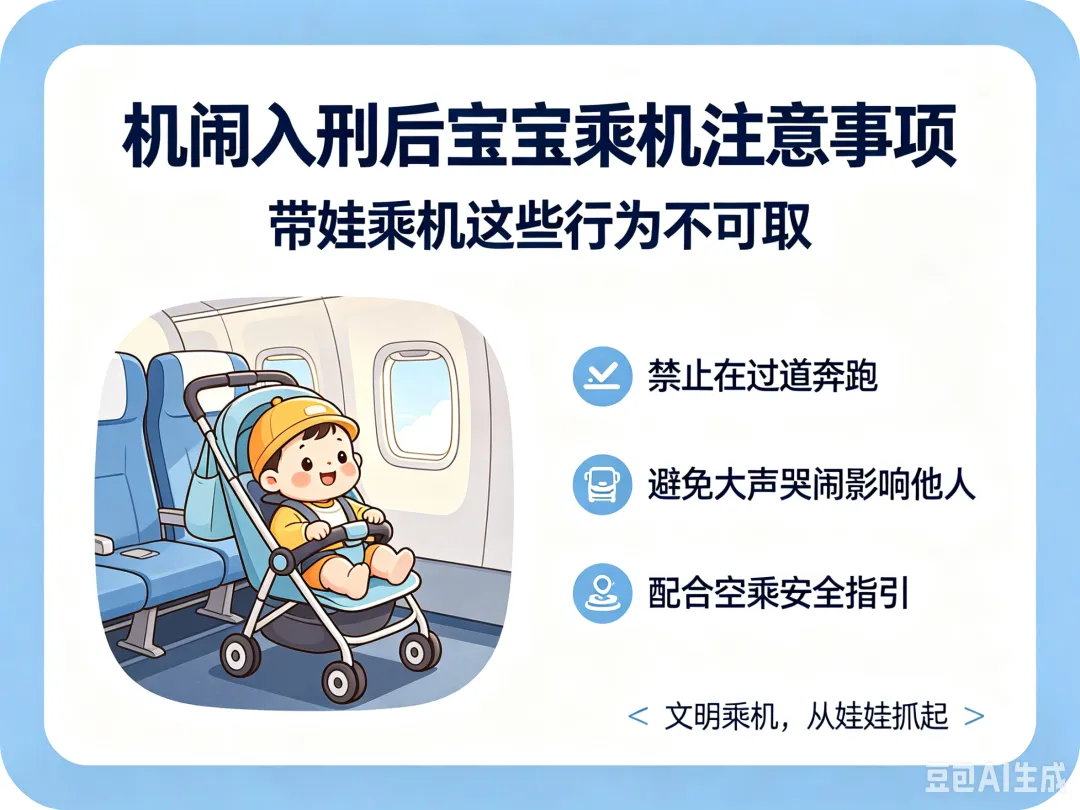 机闹入刑后宝宝乘机注意事项

带娃乘机这些行为不可取

禁止在过道奔跑

避免大声哭闹影响他人

配合空乘安全指引

< 文明乘机，从娃娃抓起 >

豆包AI生成